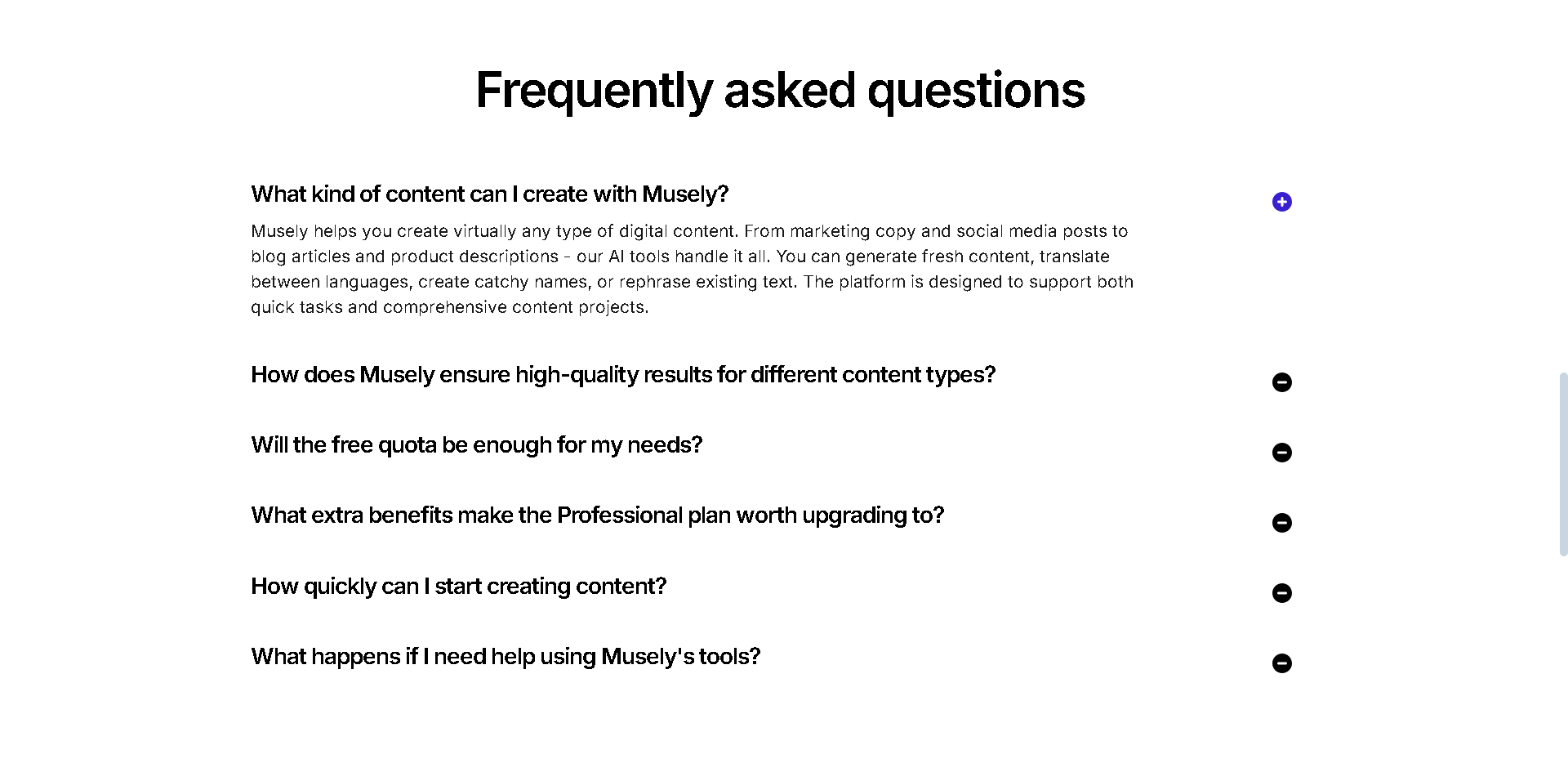 Frequently asked questions

What kind of content can I create with Musely?

Musely helps you create virtually any type of digital content. From marketing copy and social media posts to blog articles and product descriptions - our AI tools handle it all. You can generate fresh content, translate between languages, create catchy names, or rephrase existing text. The platform is designed to support both quick tasks and comprehensive content projects.

How does Musely ensure high-quality results for different content types?

Will the free quota be enough for my needs?

What extra benefits make the Professional plan worth upgrading to?

How quickly can I start creating content?

What happens if I need help using Musely's tools?